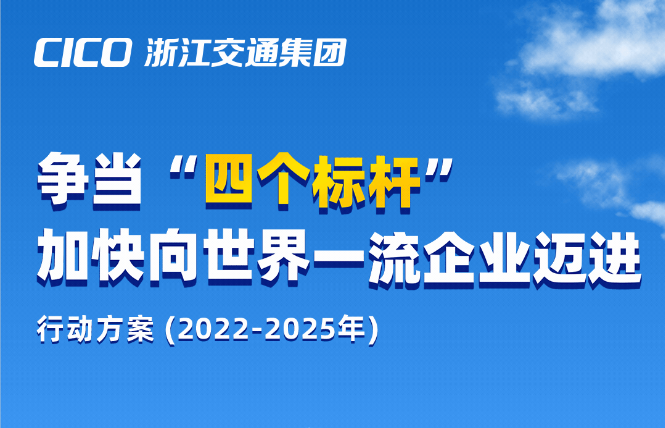 CICO 浙江交通集团

争当“四个标杆”
加快向世界一流企业迈进

行动方案 (2022-2025年)